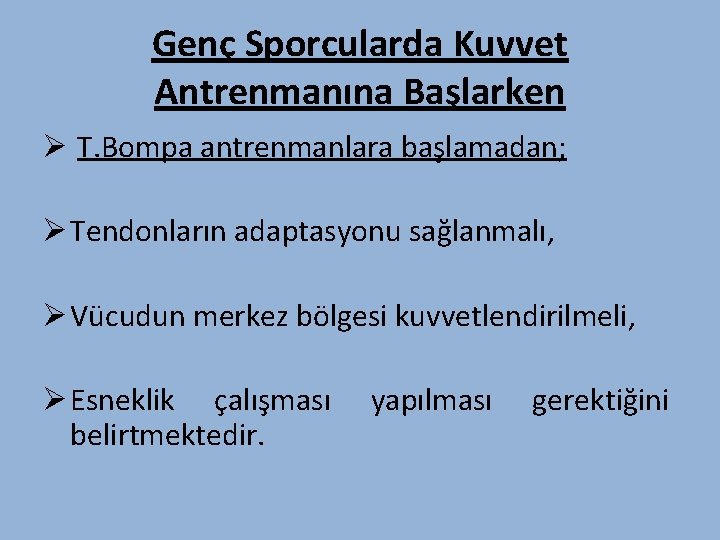 Genç Sporcularda Kuvvet Antrenmanına Başlarken

➢ T.Bompa antrenmanlara başlamadan;

➢ Tendonların adaptasyonu sağlanmalı,

➢ Vücudun merkez bölgesi kuvvetlendirilmeli,

➢ Esneklik çalışması yapılması gerektiğini belirtmektedir.